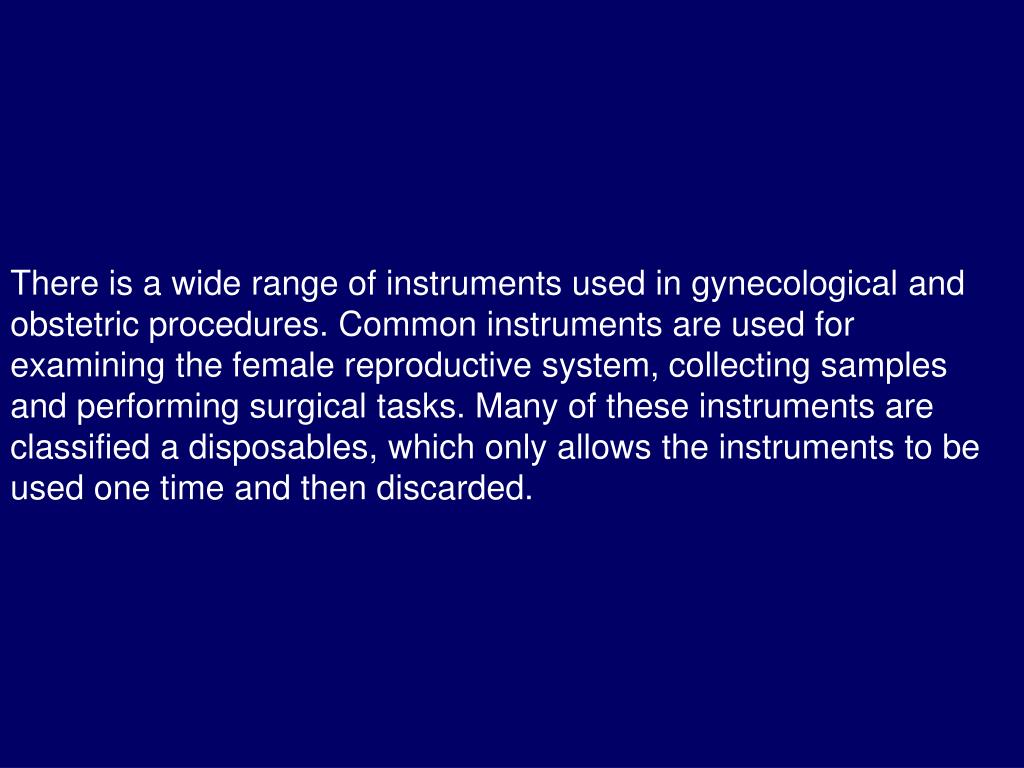 There is a wide range of instruments used in gynecological and obstetric procedures. Common instruments are used for examining the female reproductive system, collecting samples and performing surgical tasks. Many of these instruments are classified a disposables, which only allows the instruments to be used one time and then discarded.